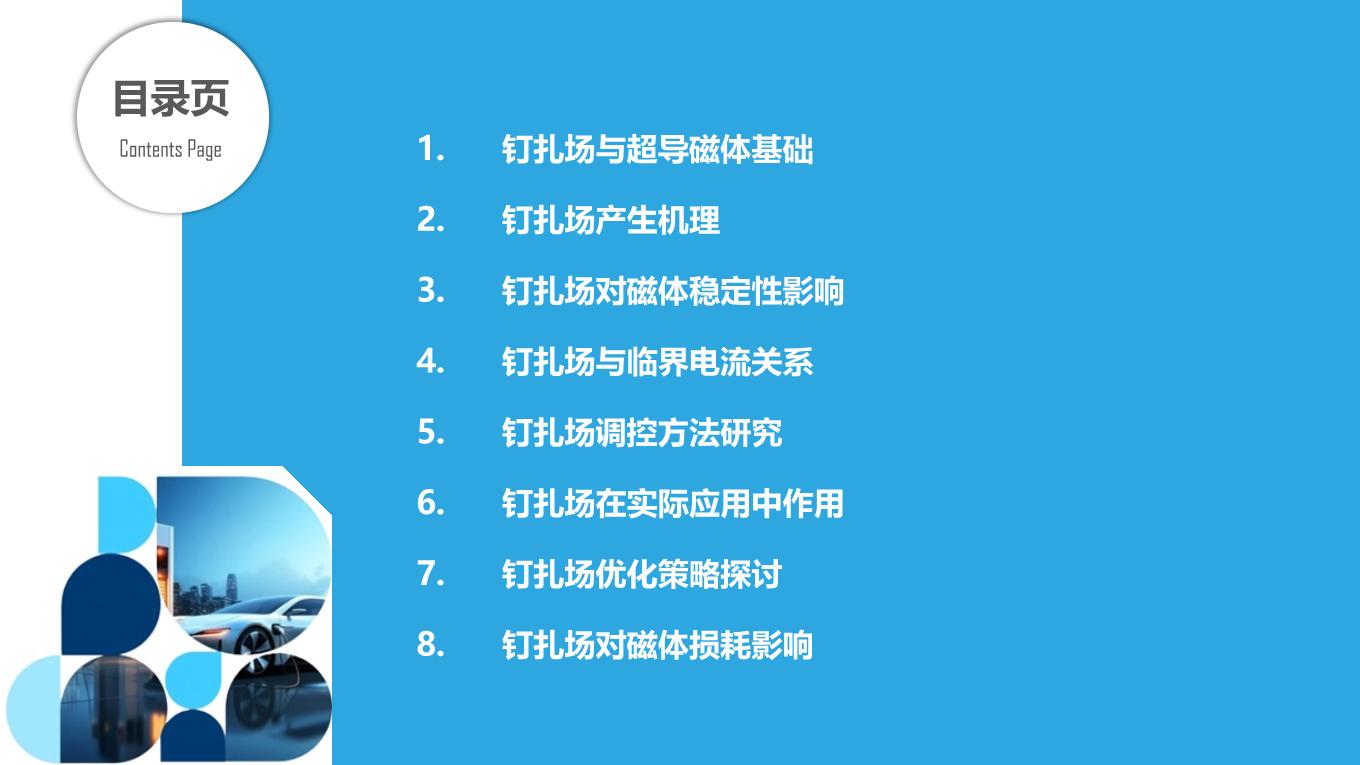 目录页
Contents Page

1. 钉扎场与超导磁体基础
2. 钉扎场产生机理
3. 钉扎场对磁体稳定性影响
4. 钉扎场与临界电流关系
5. 钉扎场调控方法研究
6. 钉扎场在实际应用中作用
7. 钉扎场优化策略探讨
8. 钉扎场对磁体损耗影响